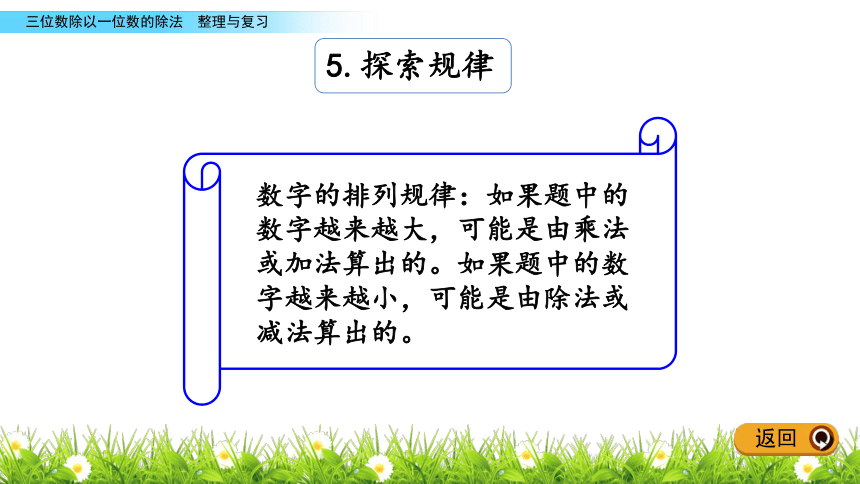 三位数除以一位数的除法　整理与复习

5. 探索规律

数字的排列规律：如果题中的数字越来越大，可能是由乘法或加法算出的。如果题中的数字越来越小，可能是由除法或减法算出的。

返回